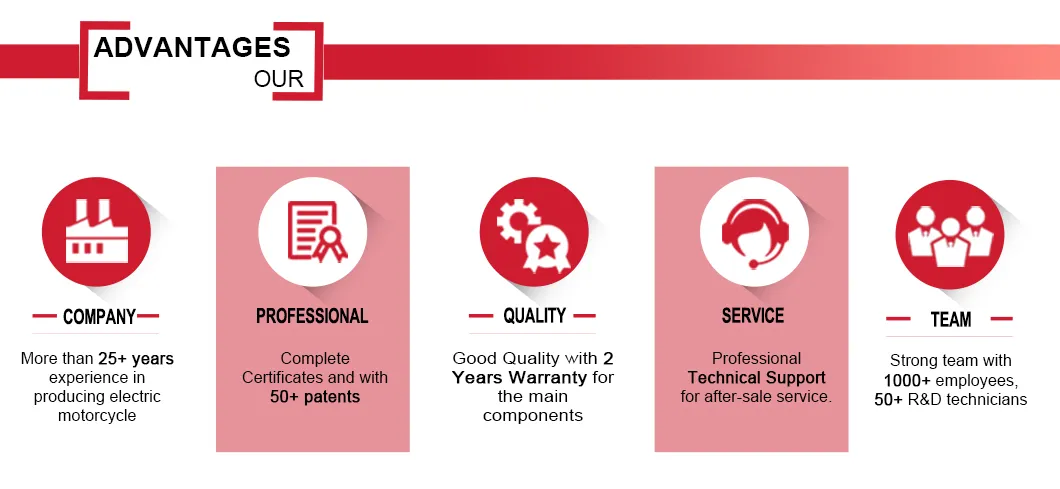 ADVANTAGES
OUR

COMPANY

More than 25+ years experience in producing electric motorcycle

PROFESSIONAL

Complete Certificates and with 50+ patents

QUALITY

Good Quality with 2 Years Warranty for the main components

SERVICE

Professional Technical Support for after-sale service.

TEAM

Strong team with 1000+ employees, 50+ R&D technicians